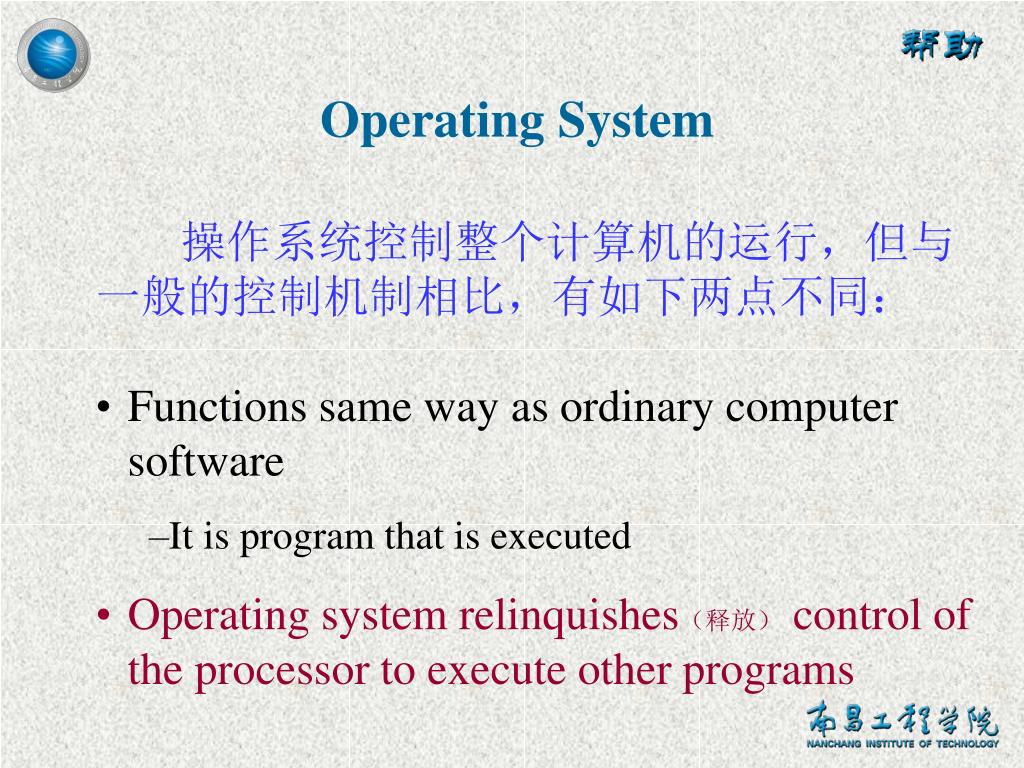 帮助

Operating System

操作系统控制整个计算机的运行，但与一般的控制机制相比，有如下两点不同：

• Functions same way as ordinary computer software

–It is program that is executed

• Operating system relinquishes（释放） control of the processor to execute other programs

南昌工程学院
NANCHANG INSTITUTE OF TECHNOLOGY